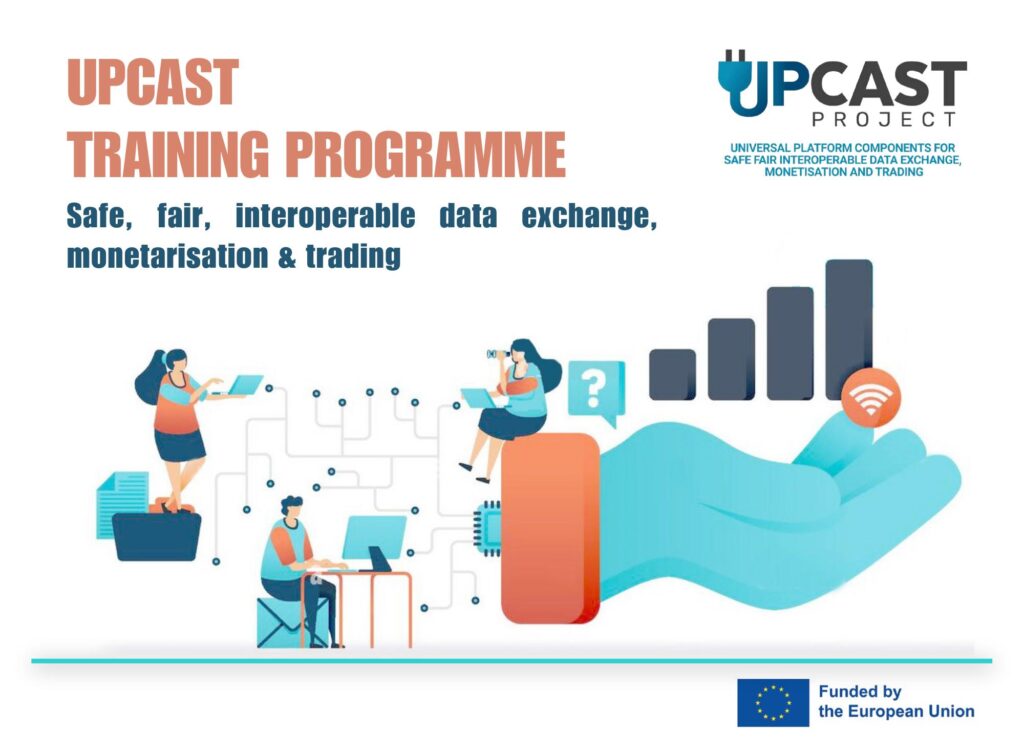 UPCAST
TRAINING PROGRAMME

Safe, fair, interoperable data exchange, monetarisation & trading

UPCAST
PROJECT
UNIVERSAL PLATFORM COMPONENTS FOR SAFE FAIR INTEROPERABLE DATA EXCHANGE, MONETISATION AND TRADING

?

Funded by
the European Union